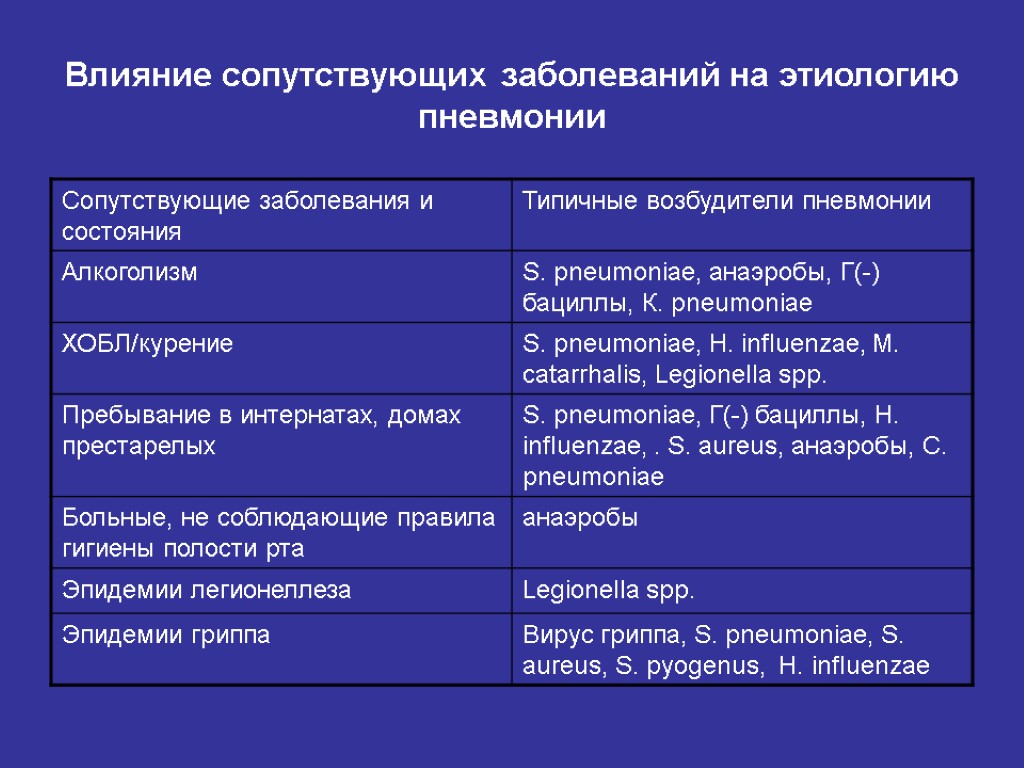 Влияние сопутствующих заболеваний на этиологию пневмонии

| Сопутствующие заболевания и состояния | Типичные возбудители пневмонии |
|---|---|
| Алкоголизм | S. pneumoniae, анаэробы, Г(-) бациллы, K. pneumoniae |
| ХОБЛ/курение | S. pneumoniae, H. influenzae, M. catarrhalis, Legionella spp. |
| Пребывание в интернатах, домах престарелых | S. pneumoniae, Г(-) бациллы, H. influenzae, . S. aureus, анаэробы, C. pneumoniae |
| Больные, не соблюдающие правила гигиены полости рта | анаэробы |
| Эпидемии легионеллеза | Legionella spp. |
| Эпидемии гриппа | Вирус гриппа, S. pneumoniae, S. aureus, S. pyogenus, H. influenzae |